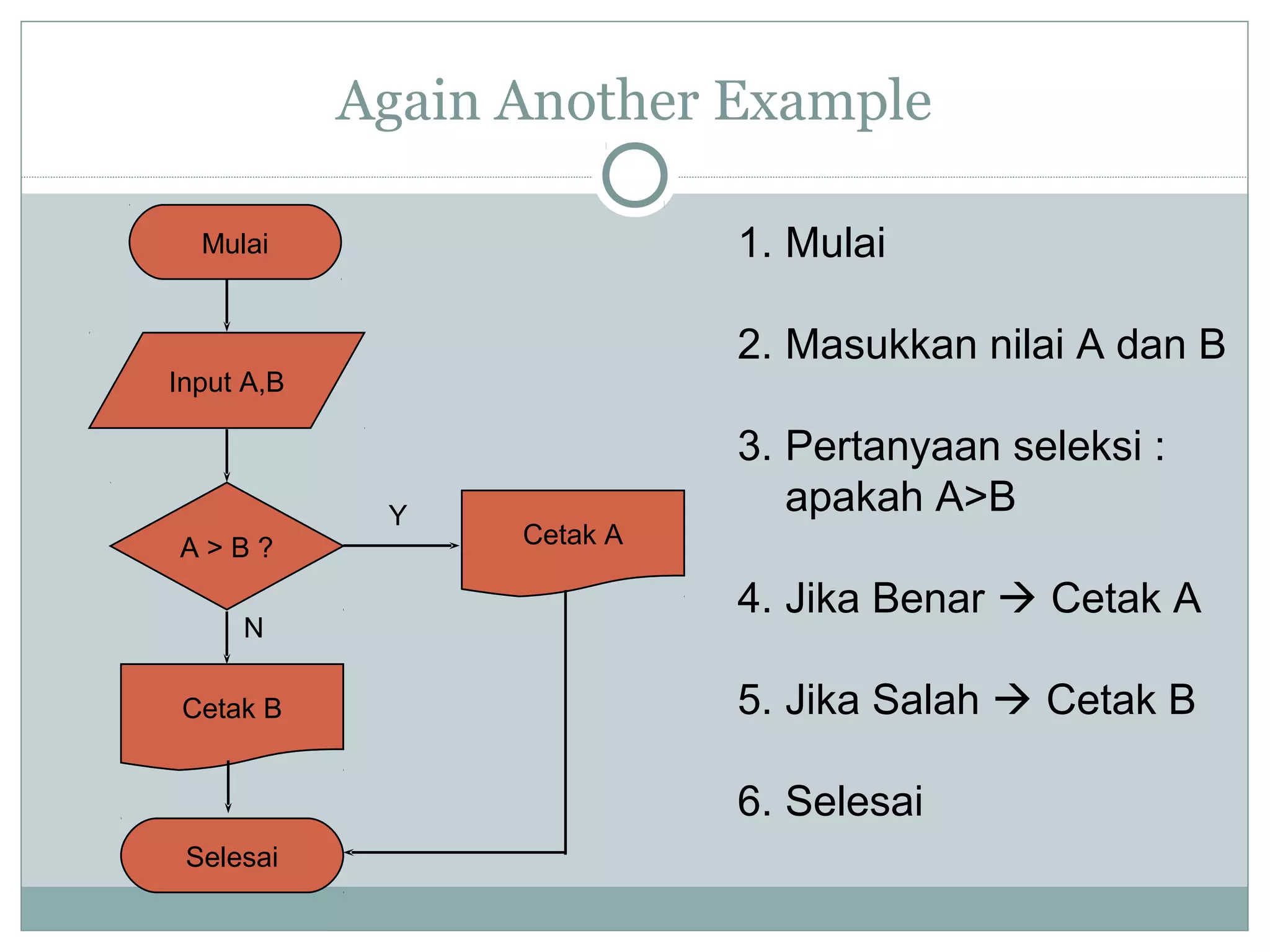 Again Another Example

Mulai

Input A,B

A > B ?

Y

Cetak A

N

Cetak B

Selesai

1. Mulai

2. Masukkan nilai A dan B

3. Pertanyaan seleksi : apakah A>B

4. Jika Benar → Cetak A

5. Jika Salah → Cetak B

6. Selesai